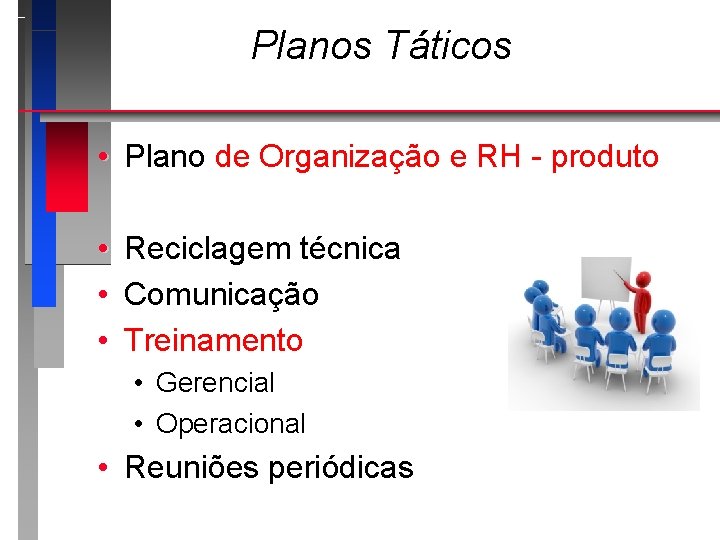 Planos Táticos

• Plano de Organização e RH - produto

• Reciclagem técnica
• Comunicação
• Treinamento
  • Gerencial
  • Operacional
• Reuniões periódicas